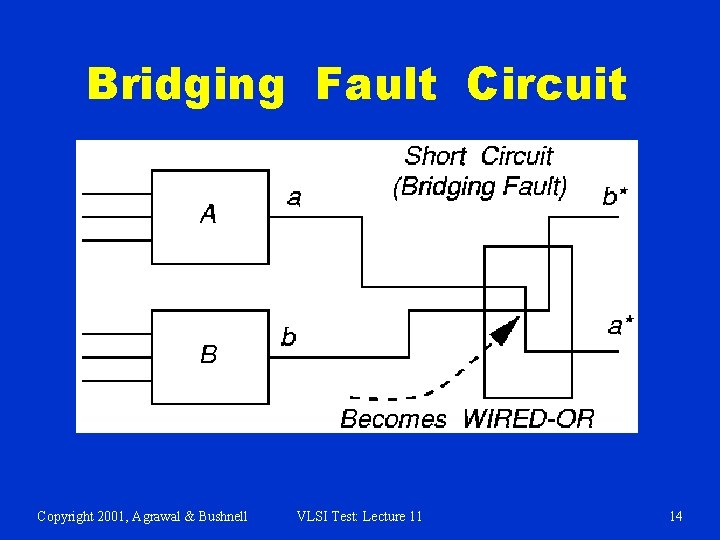 Bridging Fault Circuit

Short Circuit (Bridging Fault)

A

a

b*

B

b

a*

Becomes WIRED-OR

Copyright 2001, Agrawal & Bushnell

VLSI Test: Lecture 11

14